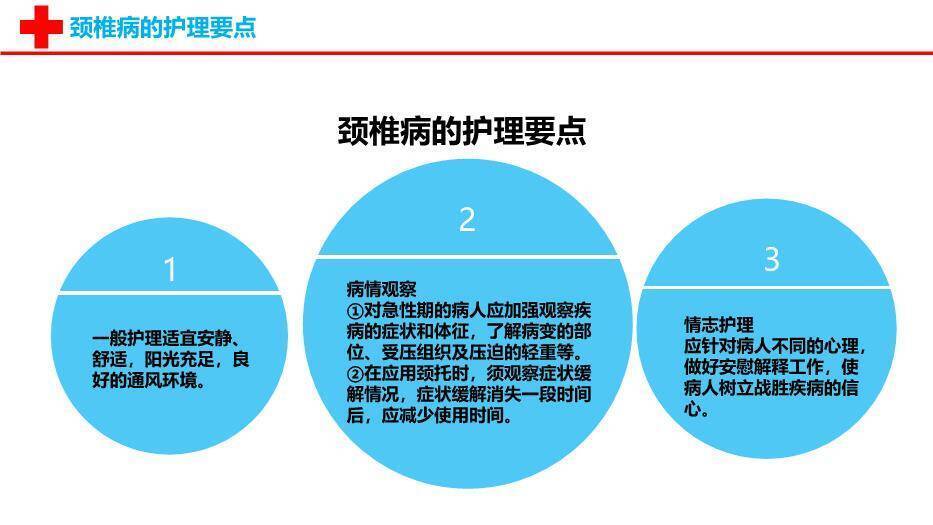 颈椎病的护理要点

颈椎病的护理要点

1

一般护理适宜安静、舒适，阳光充足，良好的通风环境。

2

病情观察
①对急性期的病人应加强观察疾病的症状和体征，了解病变的部位、受压组织及压迫的轻重等。
②在应用颈托时，须观察症状缓解情况，症状缓解消失一段时间后，应减少使用时间。

3

情志护理
应针对病人不同的心理，做好安慰解释工作，使病人树立战胜疾病的信心。